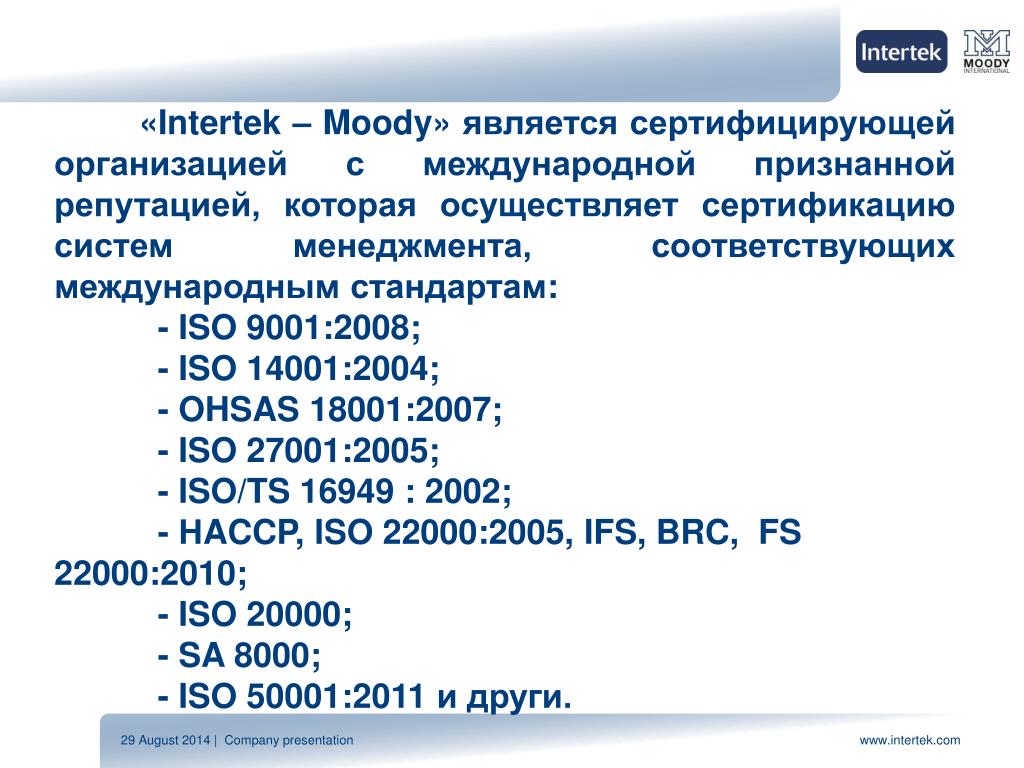 Intertek

MOODY INTERNATIONAL

«Intertek – Moody» является сертифицирующей организацией с международной признанной репутацией, которая осуществляет сертификацию систем менеджмента, соответствующих международным стандартам:

- ISO 9001:2008;
- ISO 14001:2004;
- OHSAS 18001:2007;
- ISO 27001:2005;
- ISO/TS 16949 : 2002;
- HACCP, ISO 22000:2005, IFS, BRC, FS 22000:2010;
- ISO 20000;
- SA 8000;
- ISO 50001:2011 и други.

29 August 2014 | Company presentation

www.intertek.com